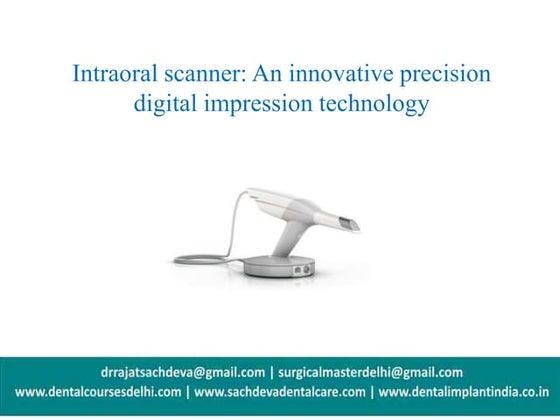 Intraoral scanner: An innovative precision digital impression technology

drrajatsachdeva@gmail.com | surgicalmasterdelhi@gmail.com
www.dentalcoursesdelhi.com | www.sachdevadentalcare.com | www.dentalimplantindia.co.in